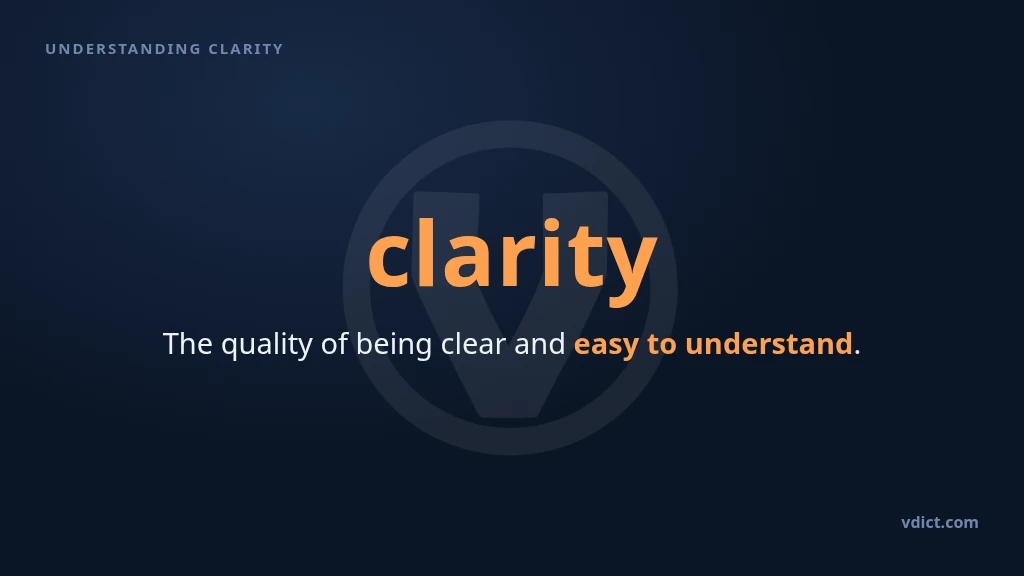 UNDERSTANDING CLARITY

clarity

The quality of being clear and easy to understand.

vdict.com